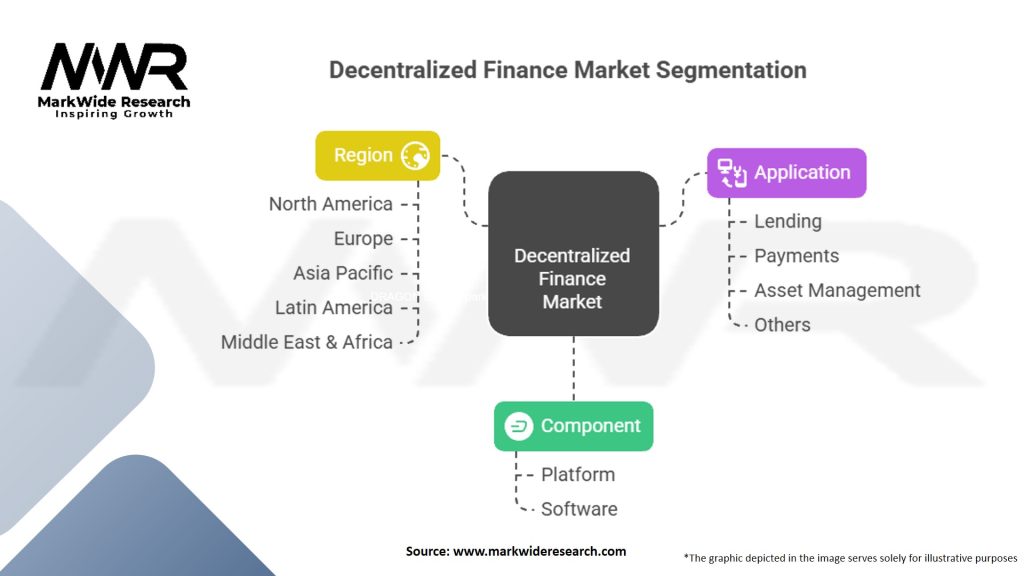 MWR
MarkWide Research
Inspiring Growth

Decentralized Finance Market Segmentation

Region
North America
Europe
Asia Pacific
Latin America
Middle East & Africa

Decentralized Finance Market

Application
Lending
Payments
Asset Management
Others

Component
Platform
Software

Source: www.markwideresearch.com

*The graphic depicted in the image serves solely for illustrative purposes